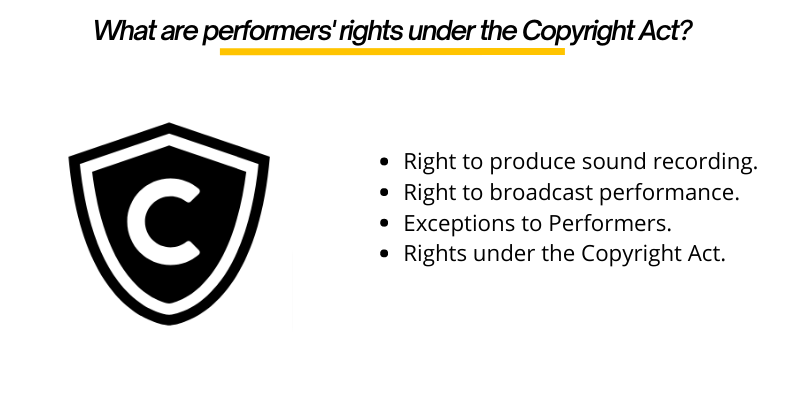 What are performers' rights under the Copyright Act?

C

- Right to produce sound recording.
- Right to broadcast performance.
- Exceptions to Performers.
- Rights under the Copyright Act.